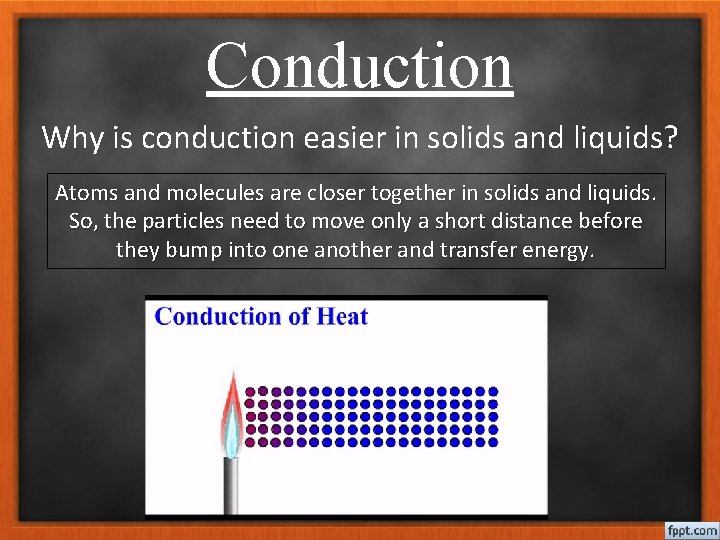 Conduction

Why is conduction easier in solids and liquids?

Atoms and molecules are closer together in solids and liquids. So, the particles need to move only a short distance before they bump into one another and transfer energy.

Conduction of Heat

fppt.com